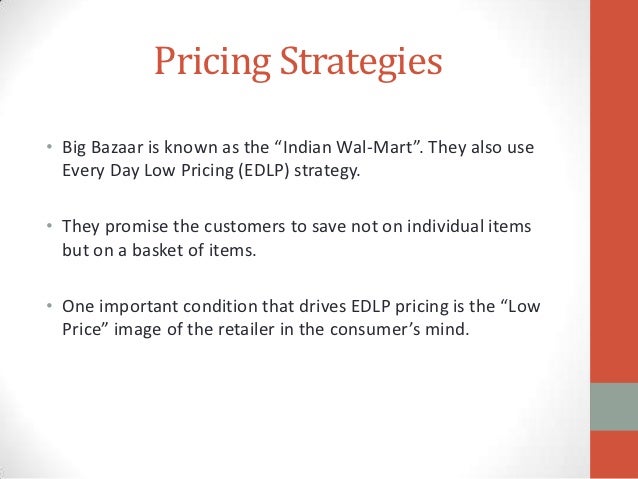 Pricing Strategies

• Big Bazaar is known as the “Indian Wal-Mart”. They also use Every Day Low Pricing (EDLP) strategy.

• They promise the customers to save not on individual items but on a basket of items.

• One important condition that drives EDLP pricing is the “Low Price” image of the retailer in the consumer’s mind.